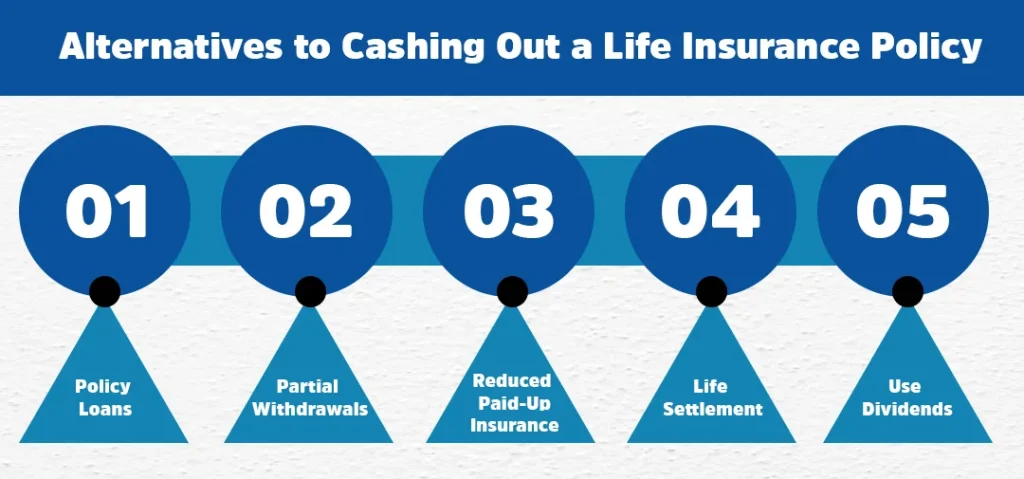 Alternatives to Cashing Out a Life Insurance Policy

01

Policy Loans

02

Partial Withdrawals

03

Reduced Paid-Up Insurance

04

Life Settlement

05

Use Dividends